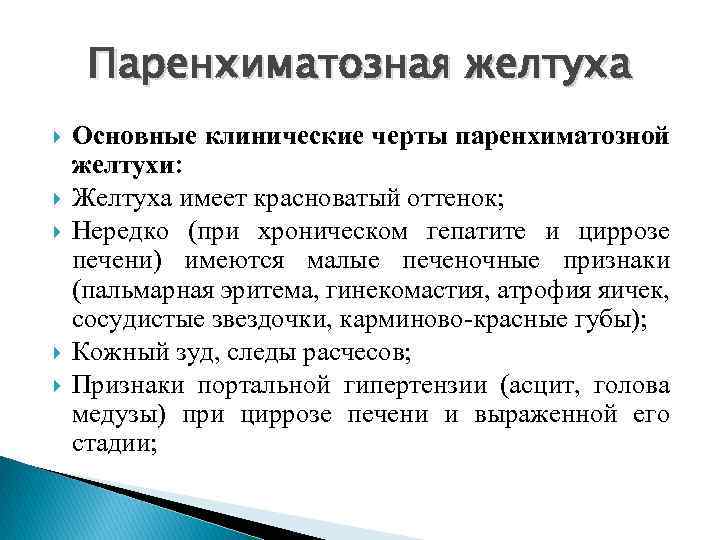 Паренхиматозная желтуха

Основные клинические черты паренхиматозной желтухи:

Желтуха имеет красноватый оттенок;

Нередко (при хроническом гепатите и циррозе печени) имеются малые печеночные признаки (пальмарная эритема, гинекомастия, атрофия яичек, сосудистые звездочки, карминово-красные губы);

Кожный зуд, следы расчесов;

Признаки портальной гипертензии (асцит, голова медузы) при циррозе печени и выраженной его стадии;